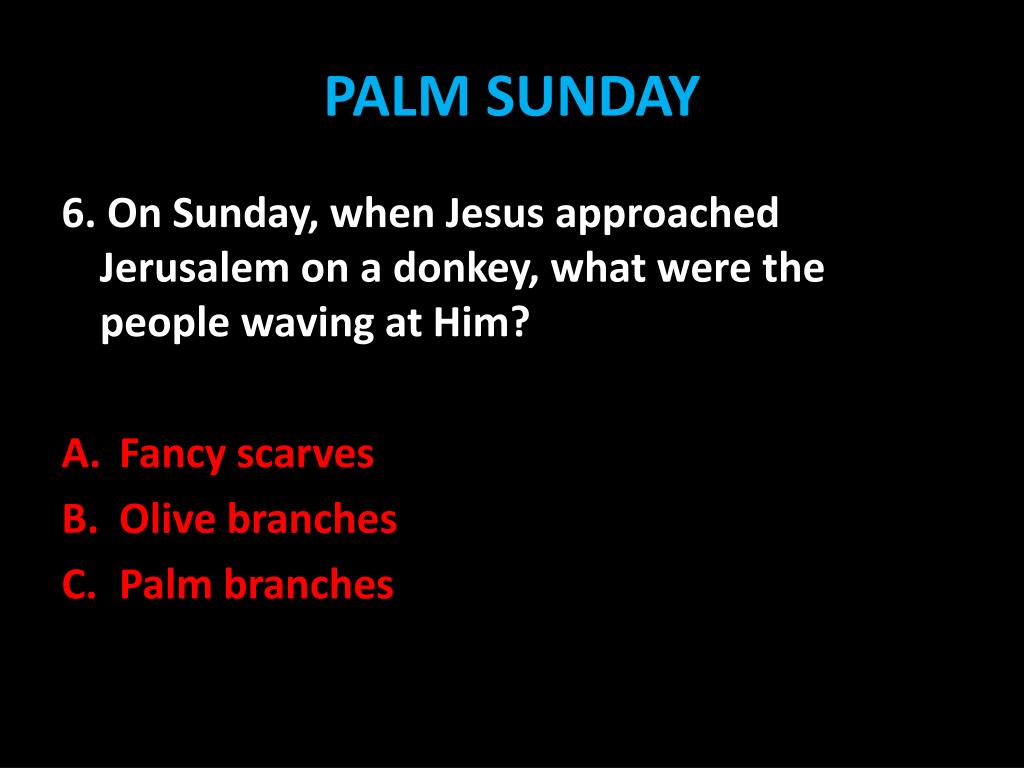 PALM SUNDAY

6. On Sunday, when Jesus approached Jerusalem on a donkey, what were the people waving at Him?

A. Fancy scarves
B. Olive branches
C. Palm branches